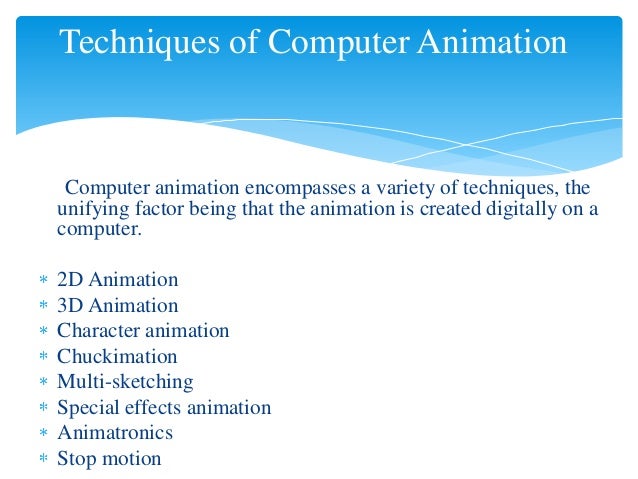 Techniques of Computer Animation

Computer animation encompasses a variety of techniques, the unifying factor being that the animation is created digitally on a computer.

* 2D Animation
* 3D Animation
* Character animation
* Chuckimation
* Multi-sketching
* Special effects animation
* Animatronics
* Stop motion